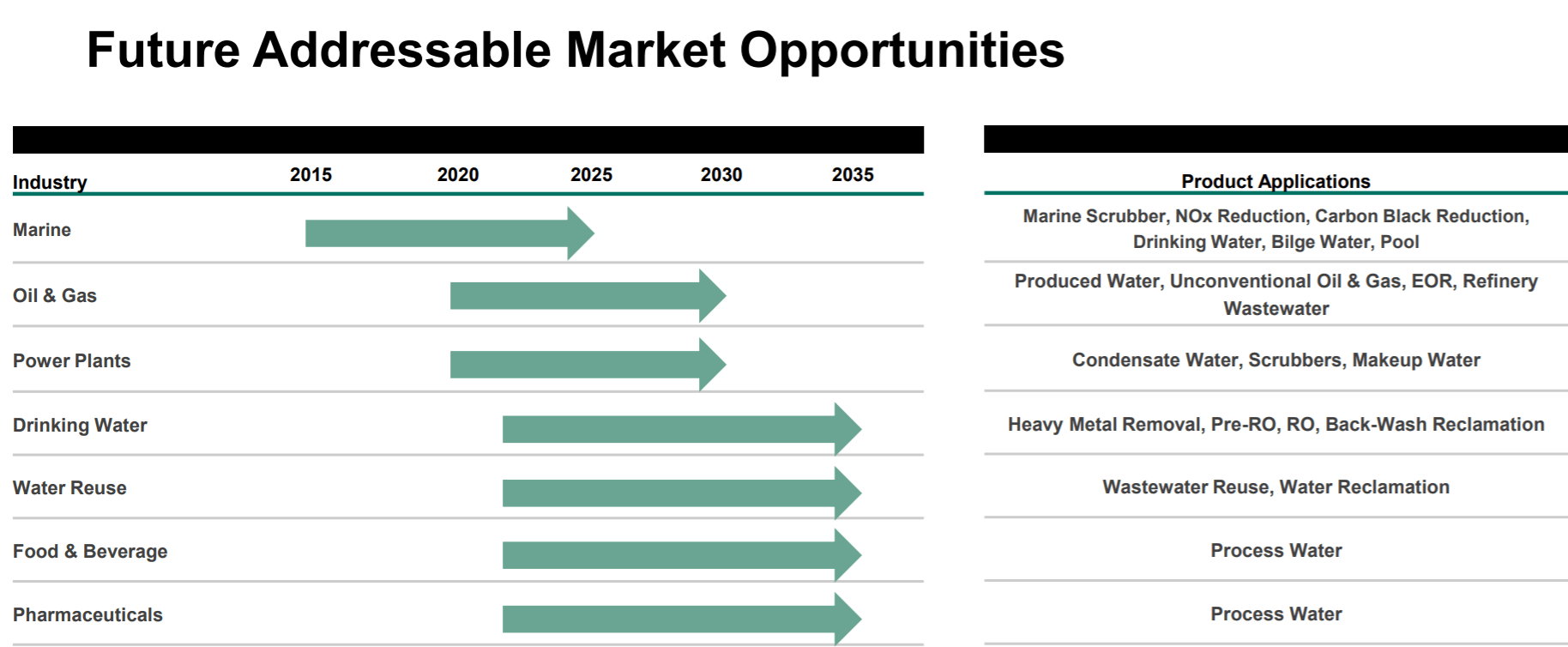 Future Addressable Market Opportunities

| Industry | 2015 | 2020 | 2025 | 2030 | 2035 |
|---|---|---|---|---|---|
| Marine | | | | | |
| Oil & Gas | | | | | |
| Power Plants | | | | | |
| Drinking Water | | | | | |
| Water Reuse | | | | | |
| Food & Beverage | | | | | |
| Pharmaceuticals | | | | | |

| Product Applications |
|---|
| Marine Scrubber, NOx Reduction, Carbon Black Reduction, Drinking Water, Bilge Water, Pool |
| Produced Water, Unconventional Oil & Gas, EOR, Refinery Wastewater |
| Condensate Water, Scrubbers, Makeup Water |
| Heavy Metal Removal, Pre-RO, RO, Back-Wash Reclamation |
| Wastewater Reuse, Water Reclamation |
| Process Water |
| Process Water |